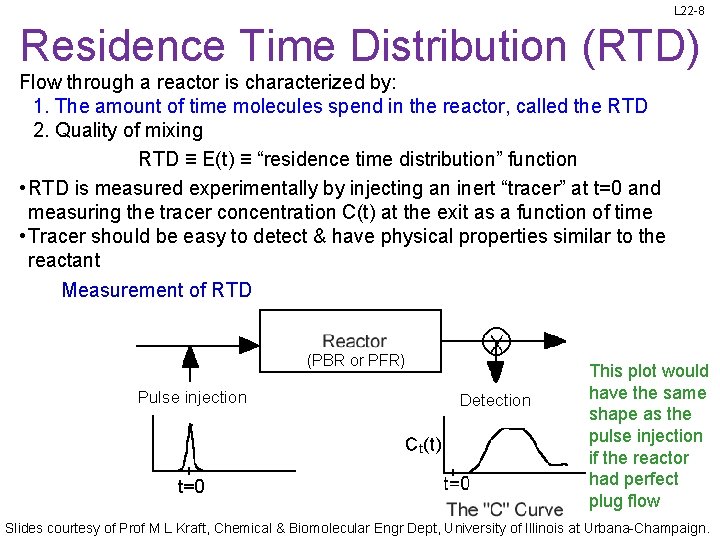 L22-8

Residence Time Distribution (RTD)

Flow through a reactor is characterized by:
1. The amount of time molecules spend in the reactor, called the RTD
2. Quality of mixing

RTD ≡ E(t) ≡ “residence time distribution” function

•RTD is measured experimentally by injecting an inert “tracer” at t=0 and measuring the tracer concentration C(t) at the exit as a function of time
•Tracer should be easy to detect & have physical properties similar to the reactant

Measurement of RTD

Reactor
(PBR or PFR)

Pulse injection

t=0

Detection

$C_t(t)$

t=0

The "C" Curve

This plot would have the same shape as the pulse injection if the reactor had perfect plug flow

Slides courtesy of Prof M L Kraft, Chemical & Biomolecular Engr Dept, University of Illinois at Urbana-Champaign.